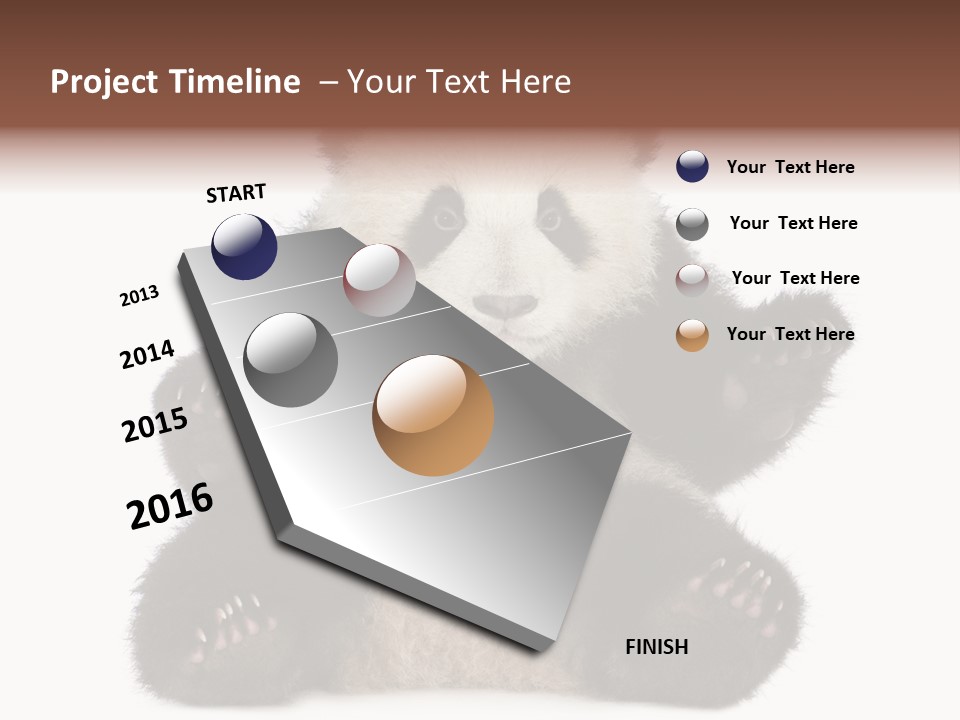 Project Timeline – Your Text Here

START

2013

2014

2015

2016

FINISH

Your Text Here

Your Text Here

Your Text Here

Your Text Here